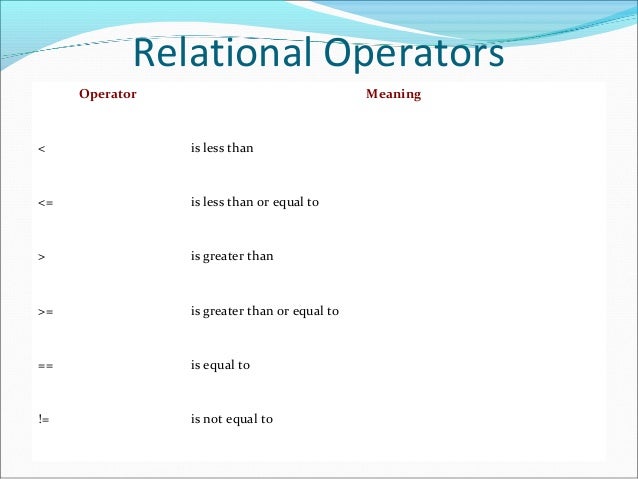 Relational Operators

| Operator | Meaning |
|---|---|
| < | is less than |
| <= | is less than or equal to |
| > | is greater than |
| >= | is greater than or equal to |
| == | is equal to |
| != | is not equal to |